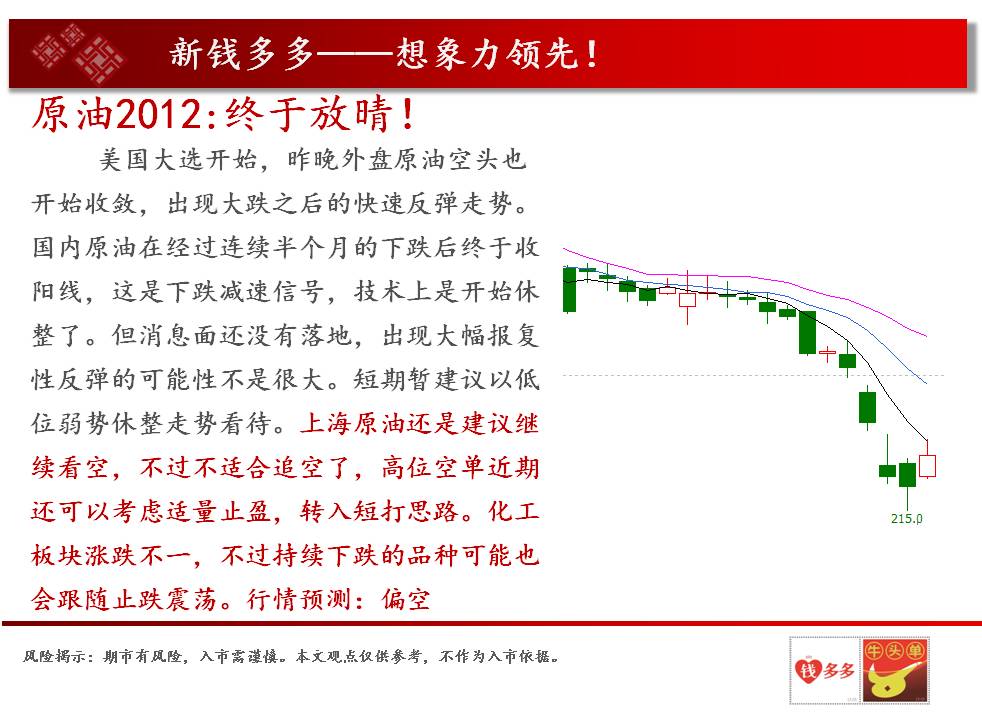 新钱多多——想象力领先！

原油2012:终于放晴！

美国大选开始，昨晚外盘原油空头也开始收敛，出现大跌之后的快速反弹走势。国内原油在经过连续半个月的下跌后终于收阳线，这是下跌减速信号，技术上是开始休整了。但消息面还没有落地，出现大幅报复性反弹的可能性不是很大。短期暂建议以低位弱势休整走势看待。上海原油还是建议继续看空，不过不适合追空了，高位空单近期还可以考虑适量止盈，转入短打思路。化工板块涨跌不一，不过持续下跌的品种可能也会跟随止跌震荡。行情预测：偏空

215.0

风险揭示：期市有风险，入市需谨慎。本文观点仅供参考，不作为入市依据。

钱多多

牛头单